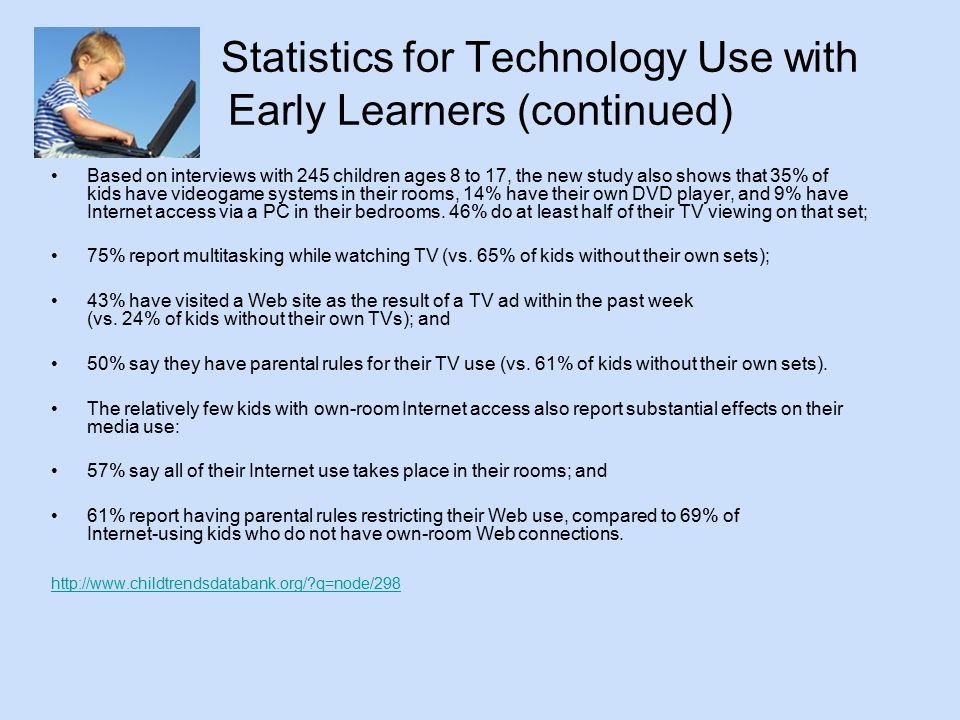 Statistics for Technology Use with Early Learners (continued)

• Based on interviews with 245 children ages 8 to 17, the new study also shows that 35% of kids have videogame systems in their rooms, 14% have their own DVD player, and 9% have Internet access via a PC in their bedrooms. 46% do at least half of their TV viewing on that set;

• 75% report multitasking while watching TV (vs. 65% of kids without their own sets);

• 43% have visited a Web site as the result of a TV ad within the past week (vs. 24% of kids without their own TVs); and

• 50% say they have parental rules for their TV use (vs. 61% of kids without their own sets).

• The relatively few kids with own-room Internet access also report substantial effects on their media use:

• 57% say all of their Internet use takes place in their rooms; and

• 61% report having parental rules restricting their Web use, compared to 69% of Internet-using kids who do not have own-room Web connections.

http://www.childtrendsdatabank.org/?q=node/298